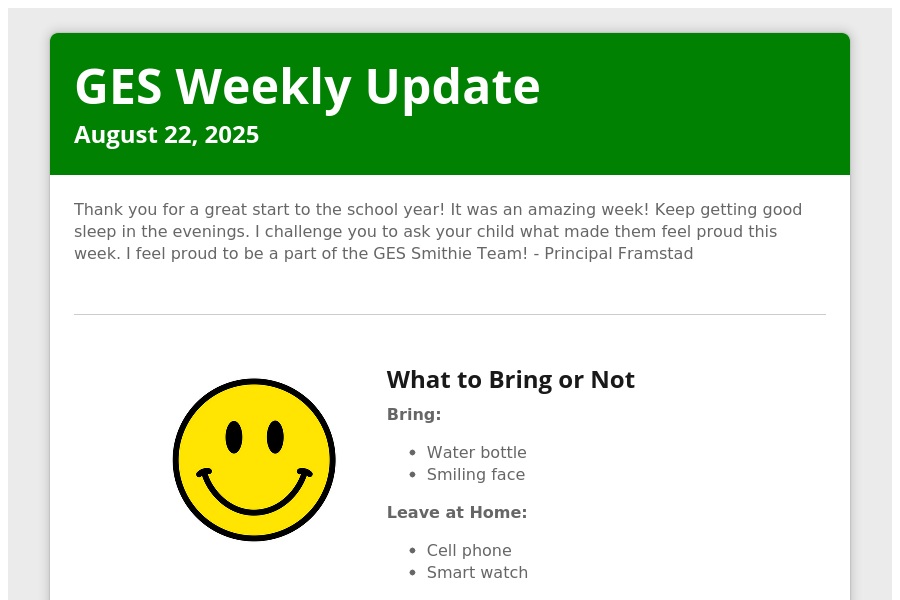 GES Weekly Update

August 22, 2025

Thank you for a great start to the school year! It was an amazing week! Keep getting good sleep in the evenings. I challenge you to ask your child what made them feel proud this week. I feel proud to be a part of the GES Smithie Team! - Principal Framstad

What to Bring or Not

Bring:

- Water bottle
- Smiling face

Leave at Home:

- Cell phone
- Smart watch